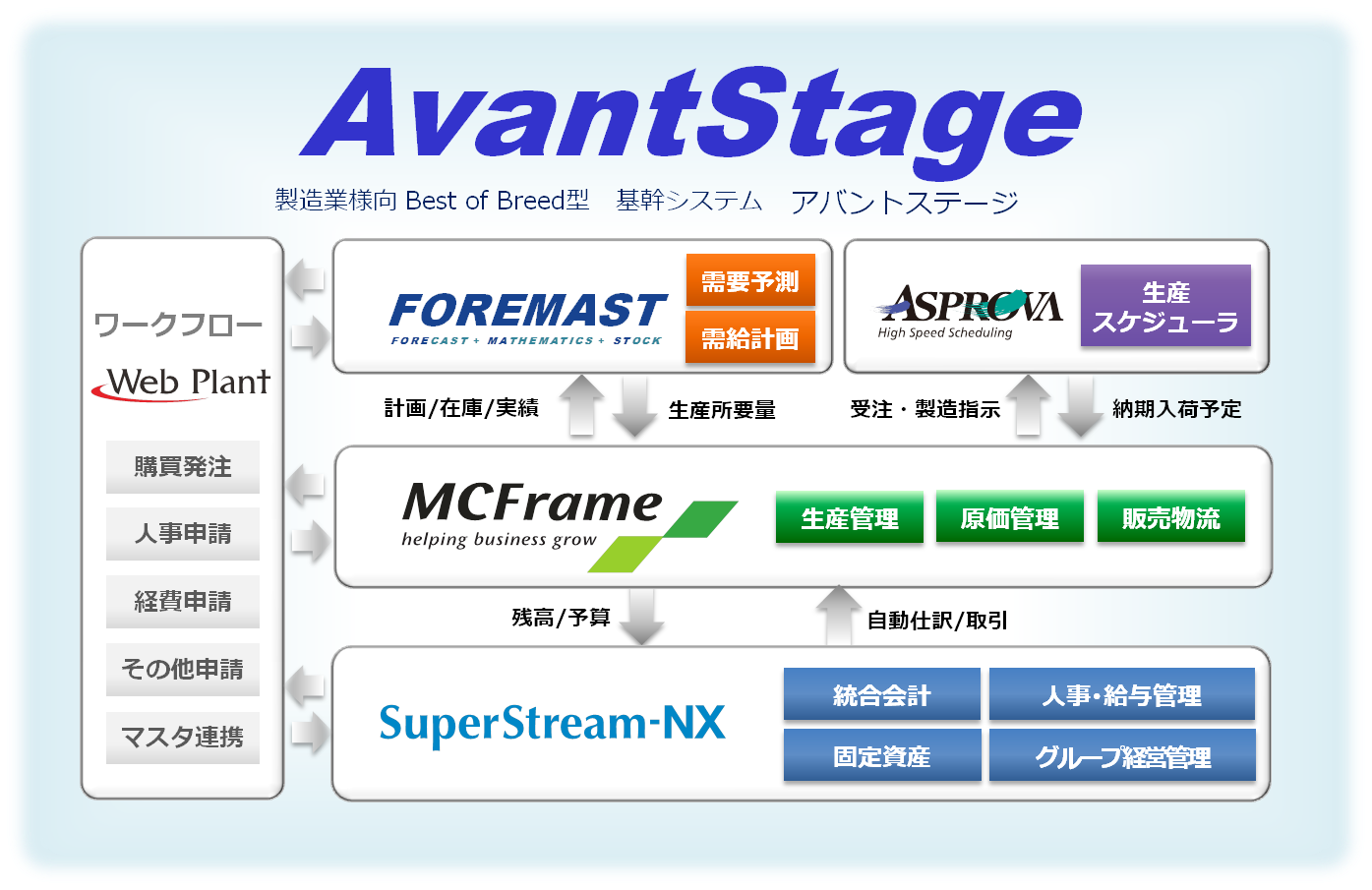 AvantStage

製造業様向 Best of Breed型　基幹システム　アバントステージ

ワークフロー
Web Plant

購買発注
人事申請
経費申請
その他申請
マスタ連携

FOREMAST
FORECAST + MATHEMATICS + STOCK
需要予測
需給計画

ASPROVA
High Speed Scheduling
生産スケジューラ

計画/在庫/実績　生産所要量　受注・製造指示　納期入荷予定

MCFrame
helping business grow
生産管理
原価管理
販売物流

残高/予算　自動仕訳/取引

SuperStream-NX
統合会計
人事・給与管理
固定資産
グループ経営管理